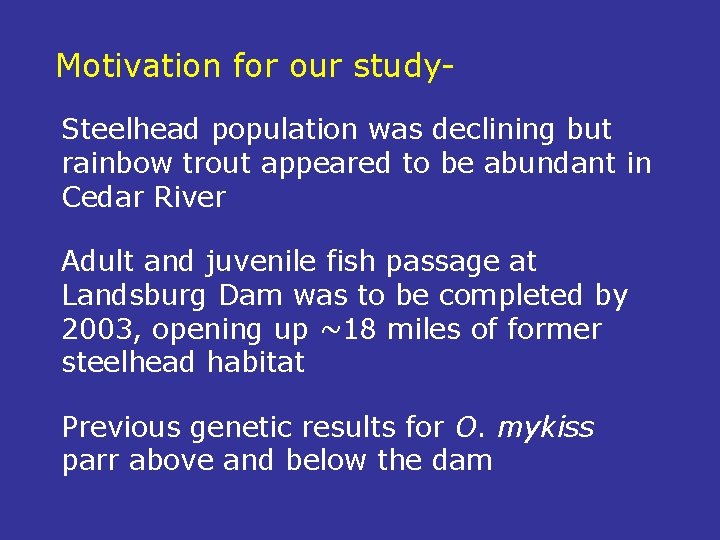 Motivation for our study-

Steelhead population was declining but rainbow trout appeared to be abundant in Cedar River

Adult and juvenile fish passage at Landsburg Dam was to be completed by 2003, opening up ~18 miles of former steelhead habitat

Previous genetic results for O. mykiss parr above and below the dam